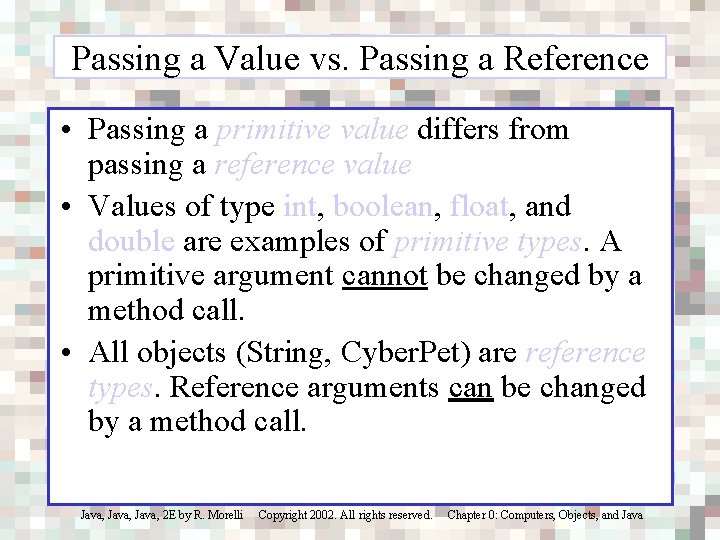 Passing a Value vs. Passing a Reference

• Passing a primitive value differs from passing a reference value

• Values of type int, boolean, float, and double are examples of primitive types. A primitive argument cannot be changed by a method call.

• All objects (String, CyberPet) are reference types. Reference arguments can be changed by a method call.

Java, Java, Java, 2E by R. Morelli    Copyright 2002. All rights reserved.    Chapter 0: Computers, Objects, and Java